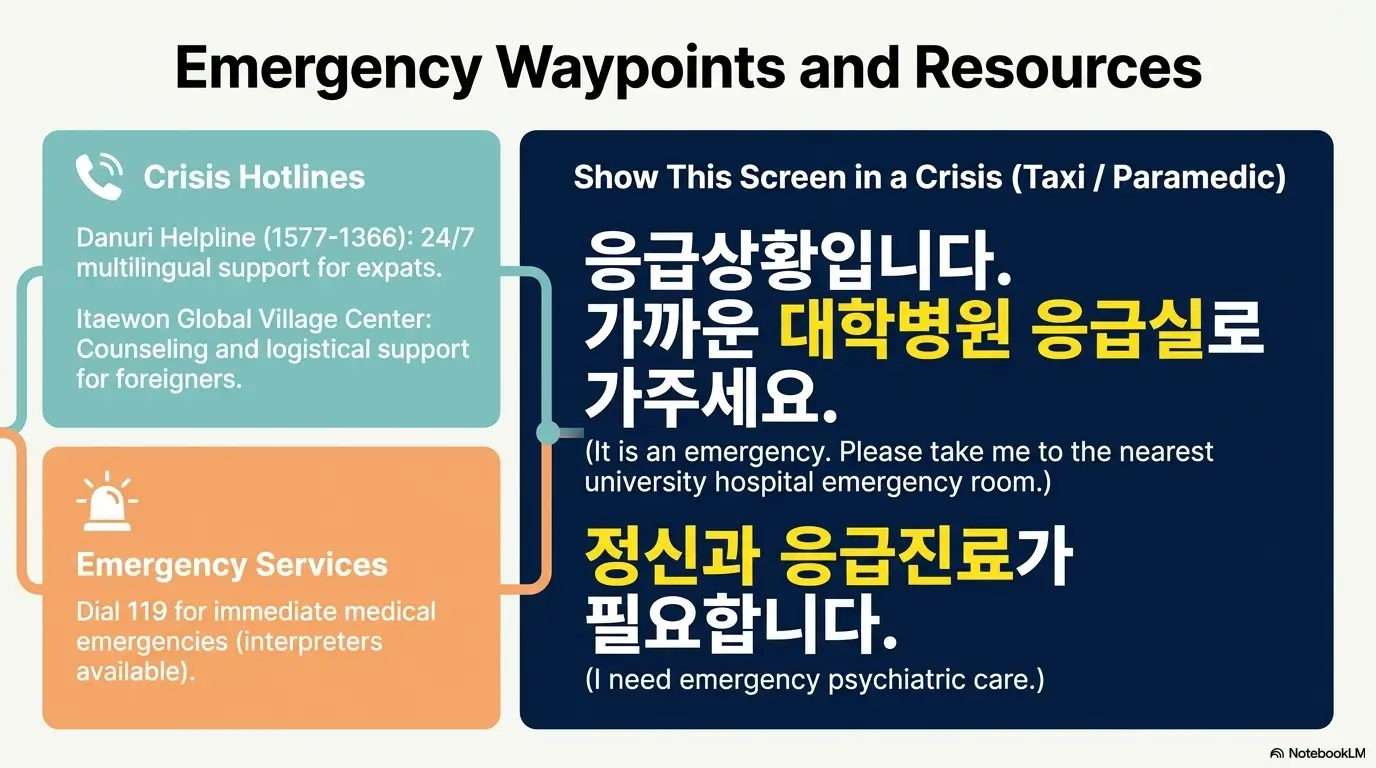 Emergency Waypoints and Resources

Crisis Hotlines

Danuri Helpline (1577-1366): 24/7 multilingual support for expats.

Itaewon Global Village Center: Counseling and logistical support for foreigners.

Emergency Services

Dial 119 for immediate medical emergencies (interpreters available).

Show This Screen in a Crisis (Taxi / Paramedic)

응급상황입니다. 가까운 대학병원 응급실로 가주세요.

(It is an emergency. Please take me to the nearest university hospital emergency room.)

정신과 응급진료가 필요합니다.

(I need emergency psychiatric care.)

NotebookLM